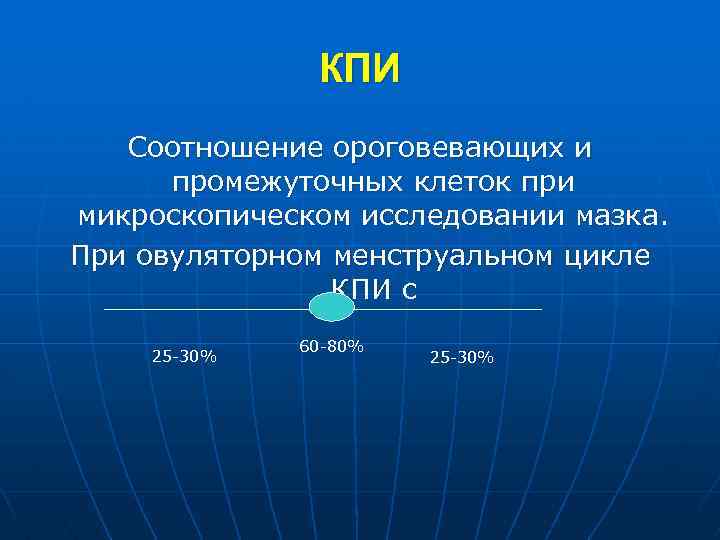 КПИ

Соотношение ороговевающих и промежуточных клеток при микроскопическом исследовании мазка.

При овуляторном менструальном цикле КПИ с

25-30%

60-80%

25-30%